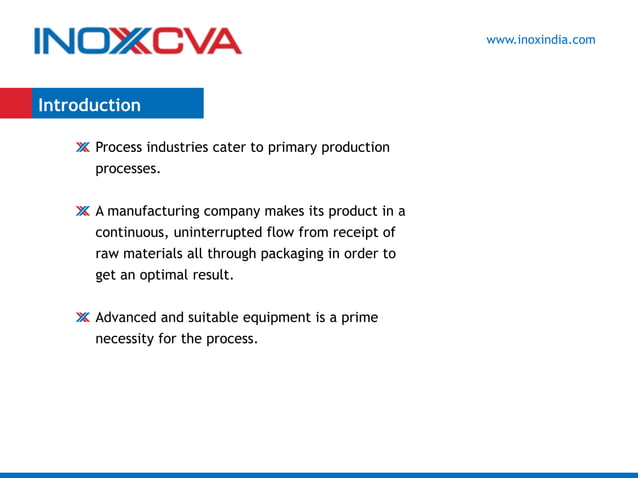 INOXCVA

www.inoxindia.com

Introduction

Process industries cater to primary production processes.

A manufacturing company makes its product in a continuous, uninterrupted flow from receipt of raw materials all through packaging in order to get an optimal result.

Advanced and suitable equipment is a prime necessity for the process.